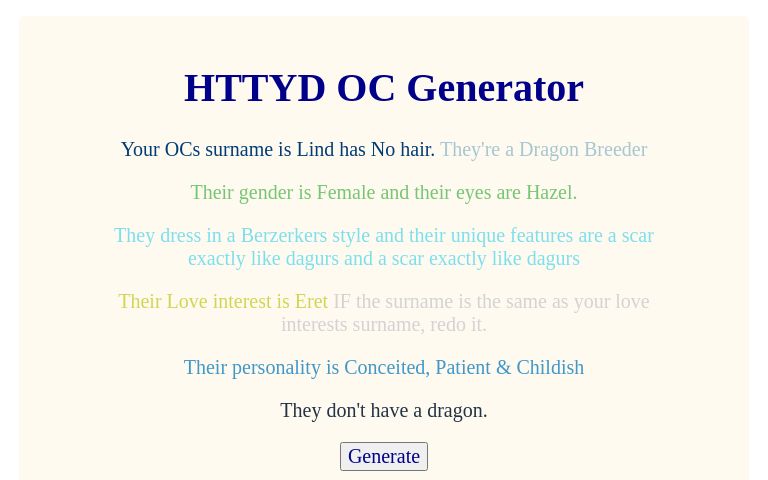 HTTYD OC Generator

Your OCs surname is Lind has No hair. They're a Dragon Breeder

Their gender is Female and their eyes are Hazel.

They dress in a Berzerkers style and their unique features are a scar exactly like dagurs and a scar exactly like dagurs

Their Love interest is Eret IF the surname is the same as your love interests surname, redo it.

Their personality is Conceited, Patient & Childish

They don't have a dragon.

Generate